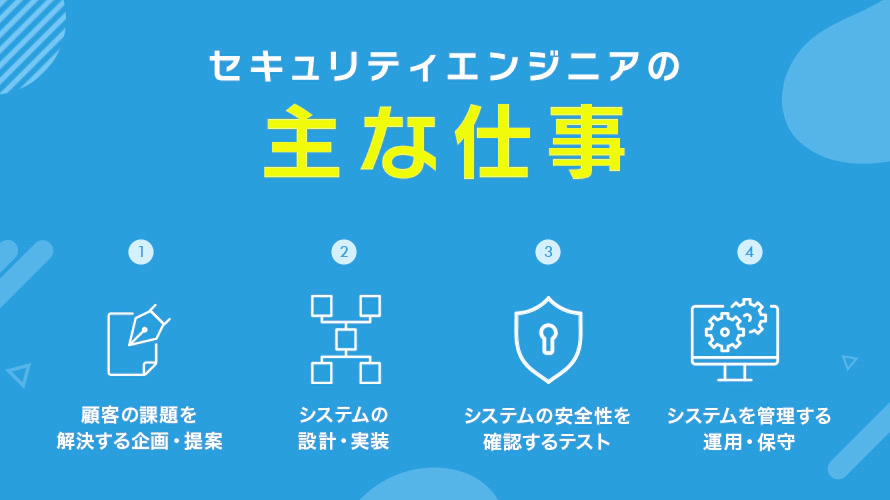 セキュリティエンジニアの
主な仕事

1
顧客の課題を解決する企画・提案

2
システムの設計・実装

3
システムの安全性を確認するテスト

4
システムを管理する運用・保守